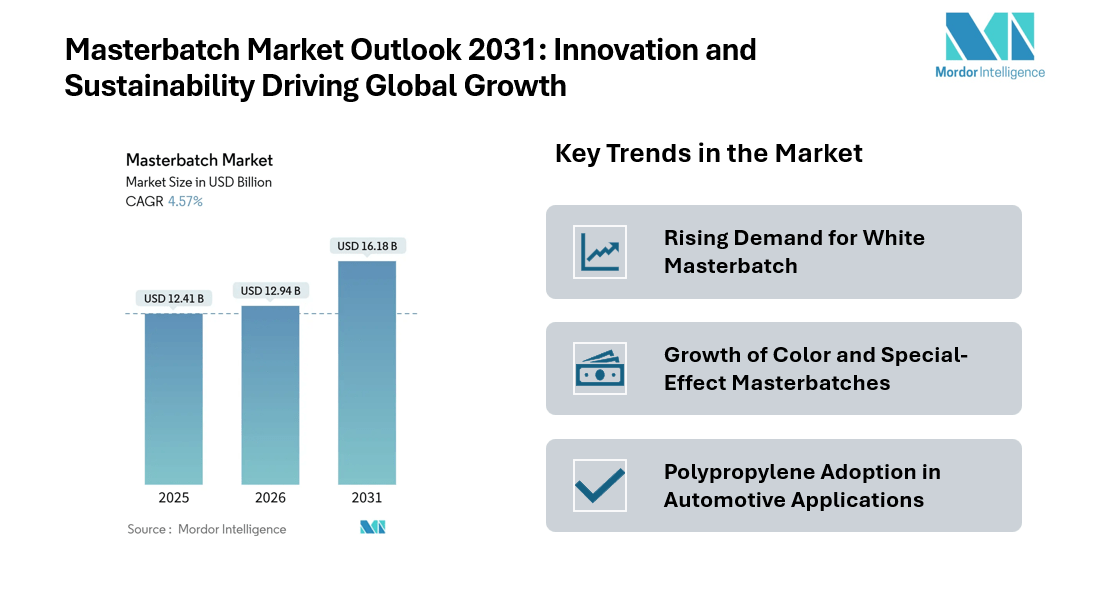 Masterbatch Market Outlook 2031: Innovation and Sustainability Driving Global Growth

Mordor Intelligence

Masterbatch Market
Market Size in USD Billion
CAGR 4.57%

USD 12.41 B
USD 12.94 B
USD 16.18 B

2025
2026
2031

Source : Mordor Intelligence

Key Trends in the Market

Rising Demand for White Masterbatch

Growth of Color and Special-Effect Masterbatches

Polypropylene Adoption in Automotive Applications